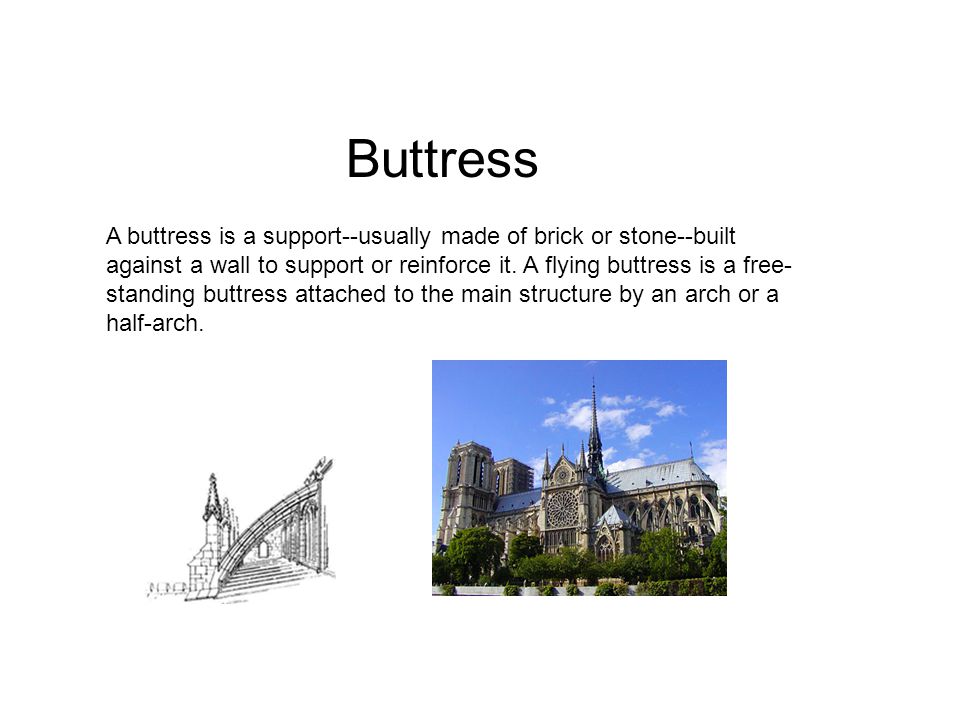 Buttress

A buttress is a support--usually made of brick or stone--built against a wall to support or reinforce it. A flying buttress is a free-standing buttress attached to the main structure by an arch or a half-arch.